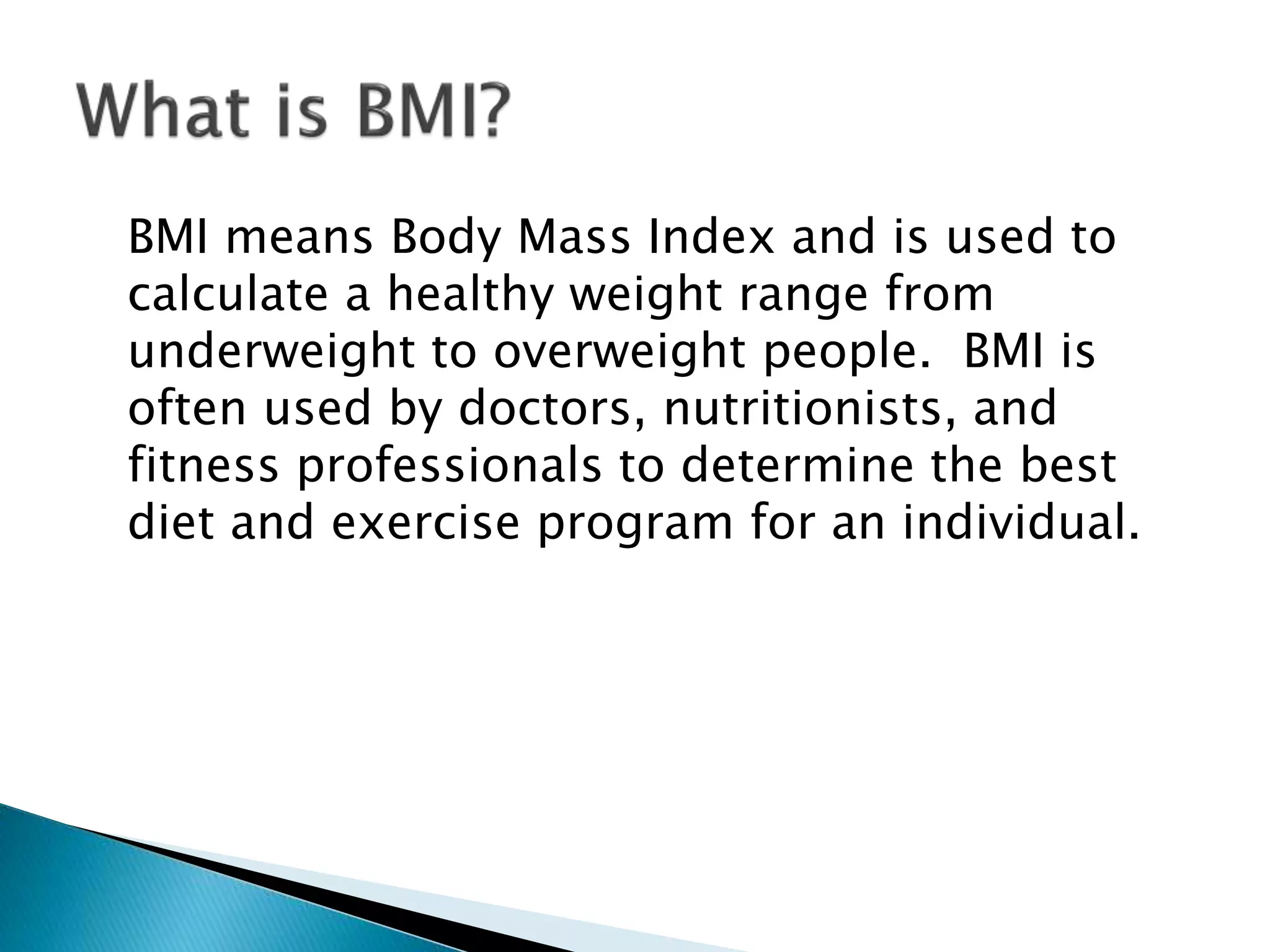 What is BMI?

BMI means Body Mass Index and is used to calculate a healthy weight range from underweight to overweight people.  BMI is often used by doctors, nutritionists, and fitness professionals to determine the best diet and exercise program for an individual.